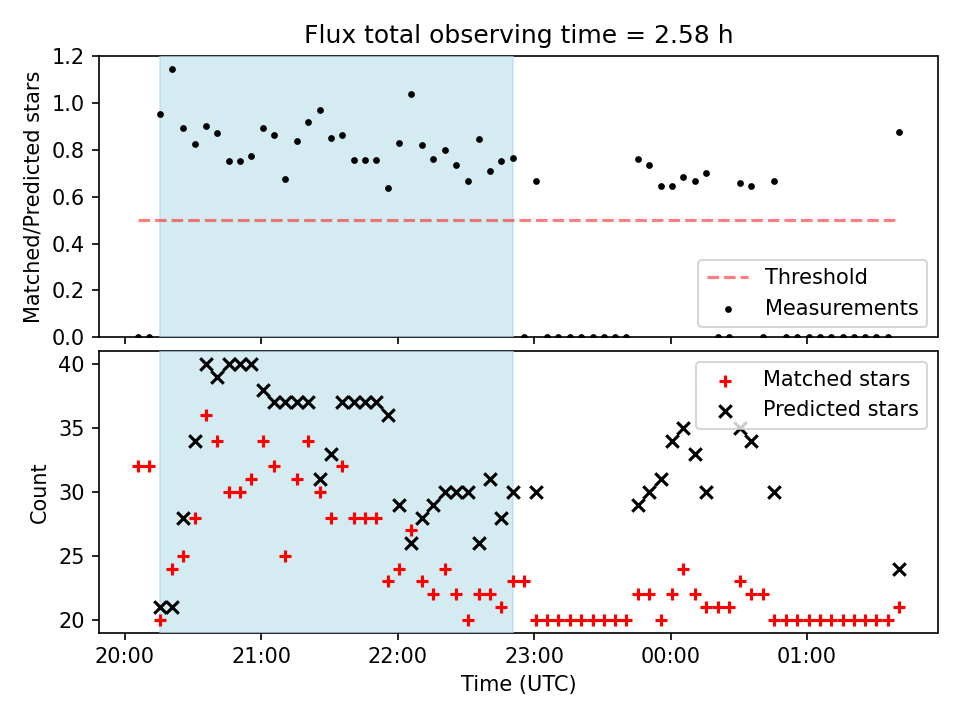 Flux total observing time = 2.58 h

Matched/Predicted stars

1.2
1.0
0.8
0.6
0.4
0.2
0.0

Threshold
Measurements

Count

40
35
30
25
20

Matched stars
Predicted stars

20:00
21:00
22:00
23:00
00:00
01:00

Time (UTC)